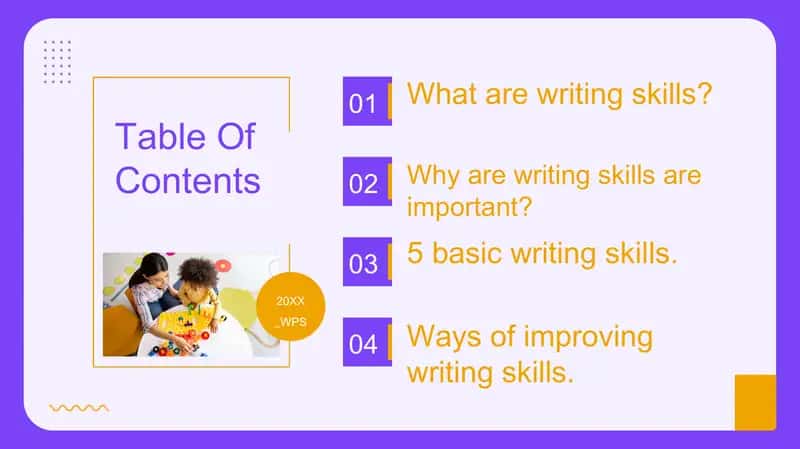 Table Of Contents

20XX
_WPS

01 What are writing skills?

02 Why are writing skills are important?

03 5 basic writing skills.

04 Ways of improving writing skills.